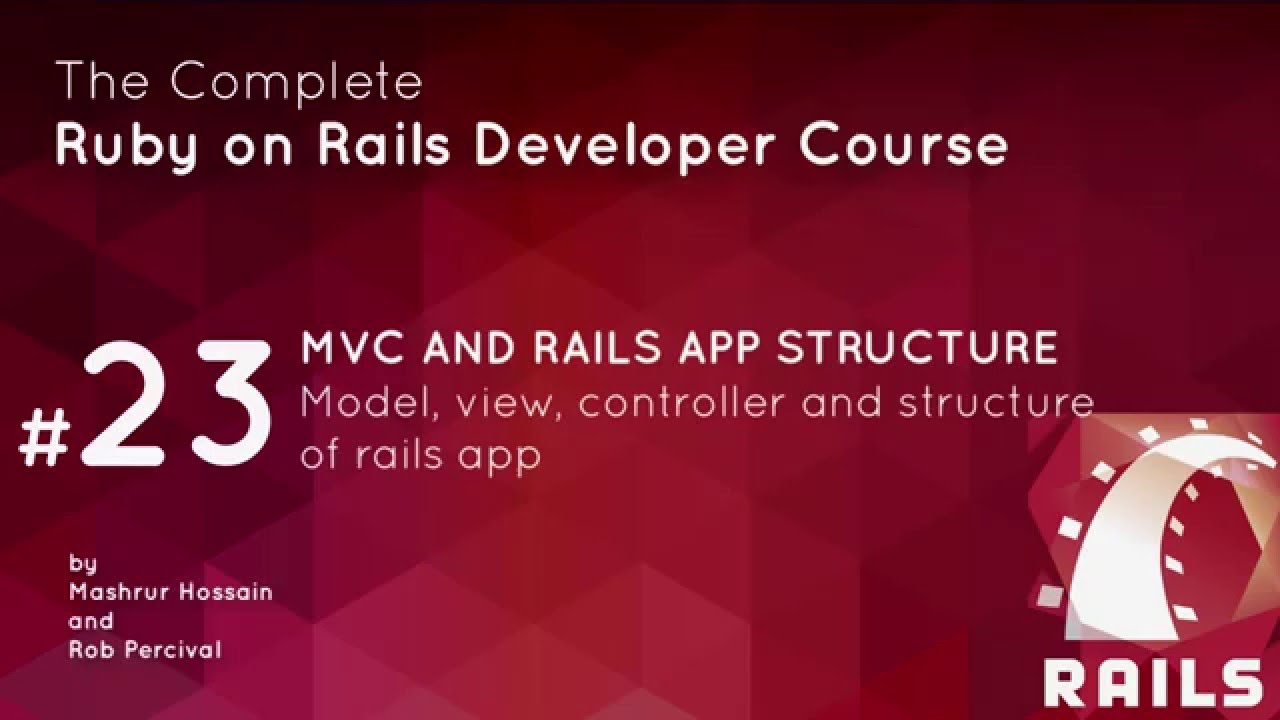 The Complete
Ruby on Rails Developer Course

#23

MVC AND RAILS APP STRUCTURE
Model, view, controller and structure of rails app

by
Mashrur Hossain
and
Rob Percival

RAILS